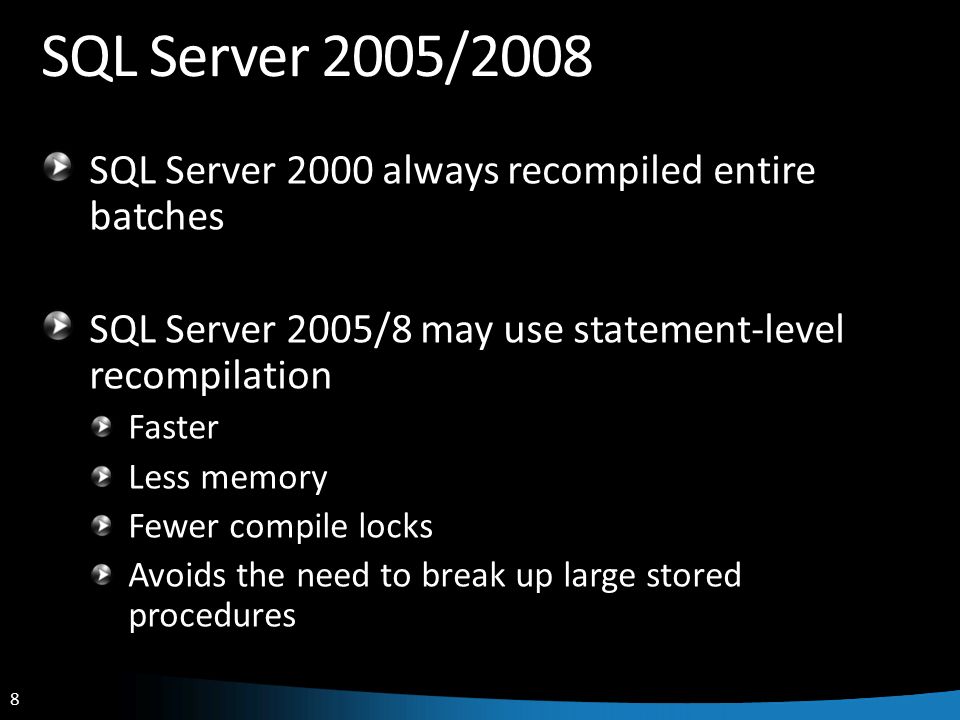 SQL Server 2005/2008

SQL Server 2000 always recompiled entire batches

SQL Server 2005/8 may use statement-level recompilation

Faster

Less memory

Fewer compile locks

Avoids the need to break up large stored procedures

8